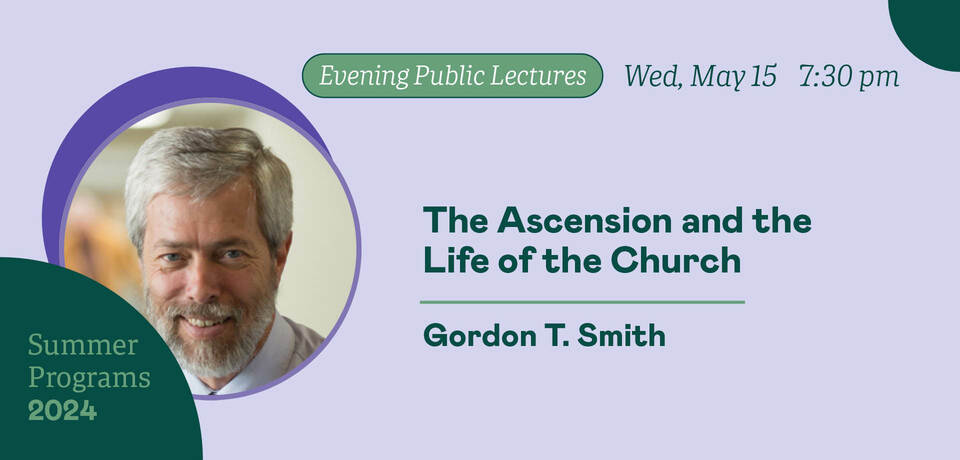 Evening Public Lectures Wed, May 15 7:30 pm

The Ascension and the Life of the Church

Gordon T. Smith

Summer Programs 2024